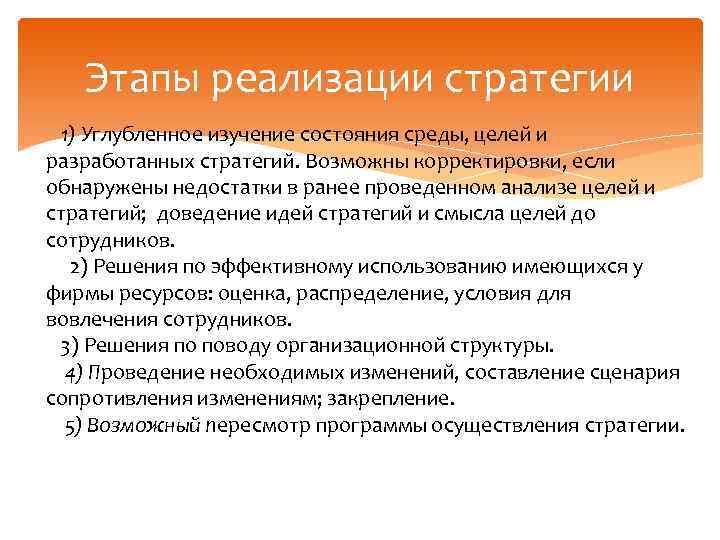 Этапы реализации стратегии

1) Углубленное изучение состояния среды, целей и разработанных стратегий. Возможны корректировки, если обнаружены недостатки в ранее проведенном анализе целей и стратегий; доведение идей стратегий и смысла целей до сотрудников.

2) Решения по эффективному использованию имеющихся у фирмы ресурсов: оценка, распределение, условия для вовлечения сотрудников.

3) Решения по поводу организационной структуры.

4) Проведение необходимых изменений, составление сценария сопротивления изменениям; закрепление.

5) Возможный пересмотр программы осуществления стратегии.